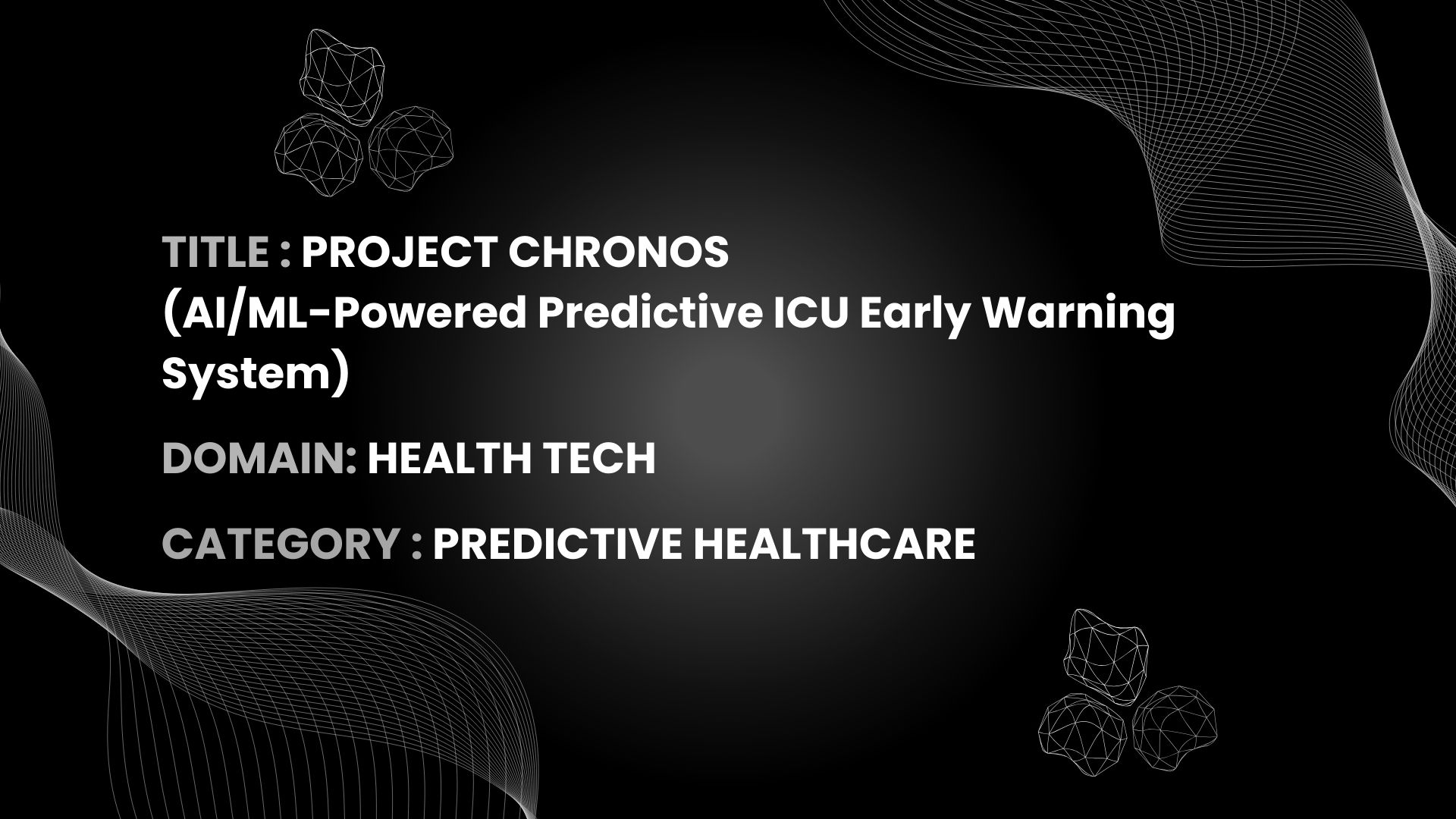 TITLE : PROJECT CHRONOS
(AI/ML-Powered Predictive ICU Early Warning System)

DOMAIN: HEALTH TECH

CATEGORY : PREDICTIVE HEALTHCARE